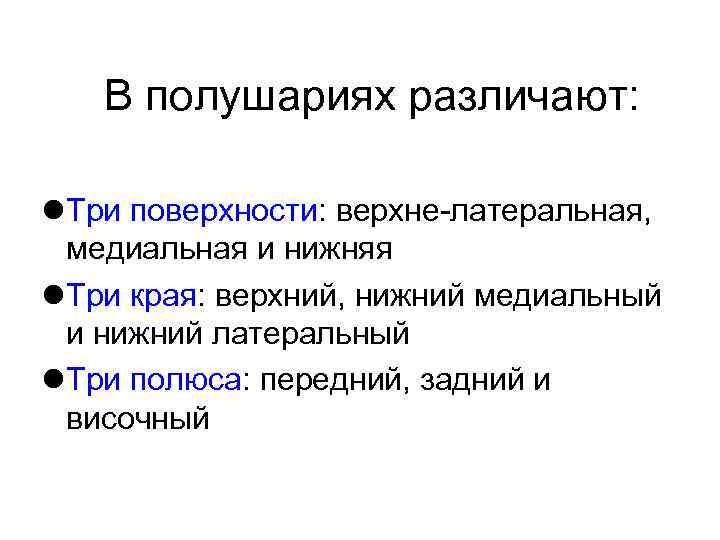 В полушариях различают:

- Три поверхности: верхне-латеральная, медиальная и нижняя
- Три края: верхний, нижний медиальный и нижний латеральный
- Три полюса: передний, задний и височный